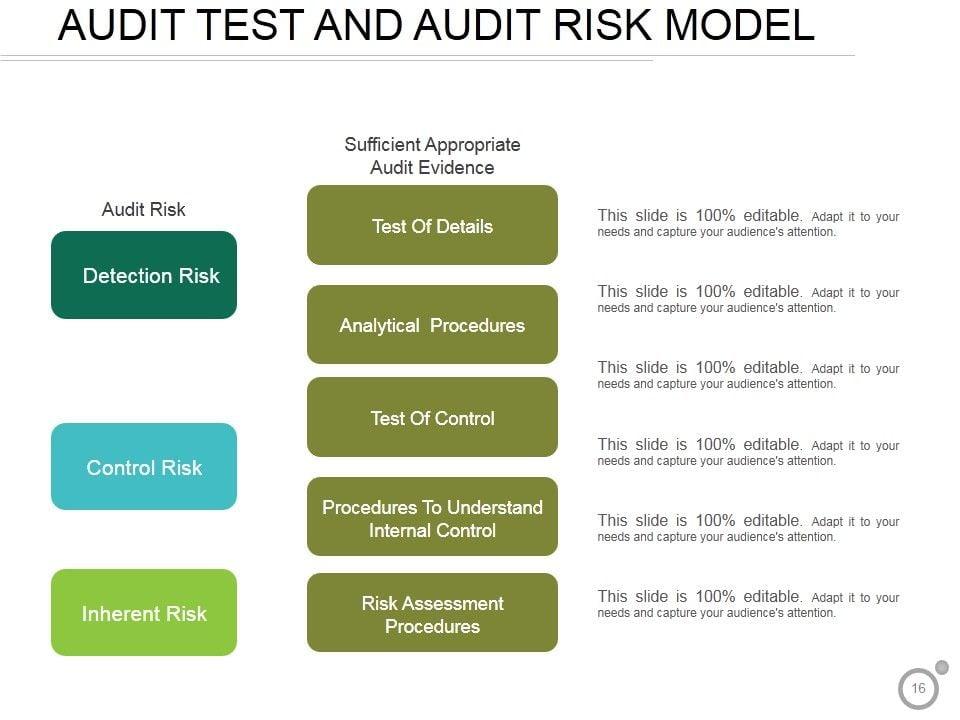 AUDIT TEST AND AUDIT RISK MODEL

Audit Risk

Detection Risk

Control Risk

Inherent Risk

Sufficient Appropriate Audit Evidence

Test Of Details

Analytical Procedures

Test Of Control

Procedures To Understand Internal Control

Risk Assessment Procedures

This slide is 100% editable. Adapt it to your needs and capture your audience's attention.

This slide is 100% editable. Adapt it to your needs and capture your audience's attention.

This slide is 100% editable. Adapt it to your needs and capture your audience's attention.

This slide is 100% editable. Adapt it to your needs and capture your audience's attention.

This slide is 100% editable. Adapt it to your needs and capture your audience's attention.

This slide is 100% editable. Adapt it to your needs and capture your audience's attention.

16